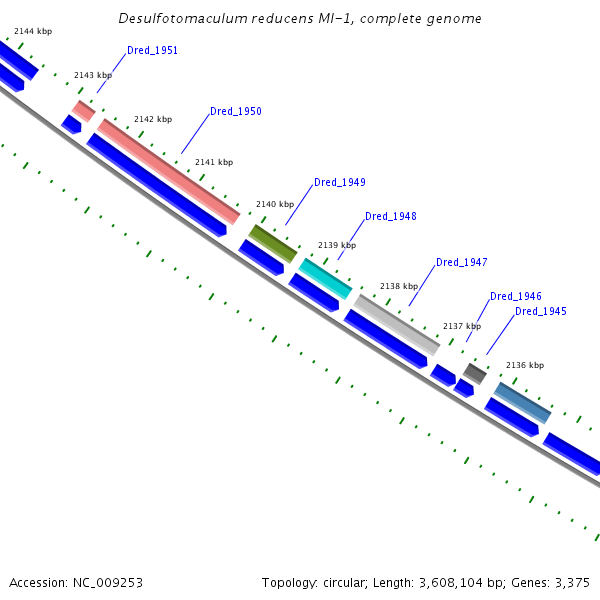 Desulfotomaculum reducens MI-1, complete genome

2144 kbp

Dred_1951

2143 kbp

Dred_1950

2142 kbp

2141 kbp

Dred_1949

2140 kbp

Dred_1948

2139 kbp

Dred_1947

2138 kbp

Dred_1946

Dred_1945

2137 kbp

2136 kbp

Accession: NC_009253

Topology: circular; Length: 3,608,104 bp; Genes: 3,375